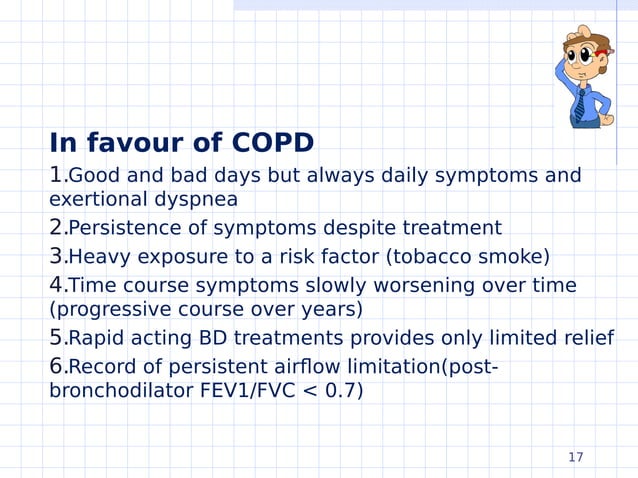 In favour of COPD

1.Good and bad days but always daily symptoms and exertional dyspnea

2.Persistence of symptoms despite treatment

3.Heavy exposure to a risk factor (tobacco smoke)

4.Time course symptoms slowly worsening over time (progressive course over years)

5.Rapid acting BD treatments provides only limited relief

6.Record of persistent airflow limitation(post-bronchodilator FEV1/FVC < 0.7)

17